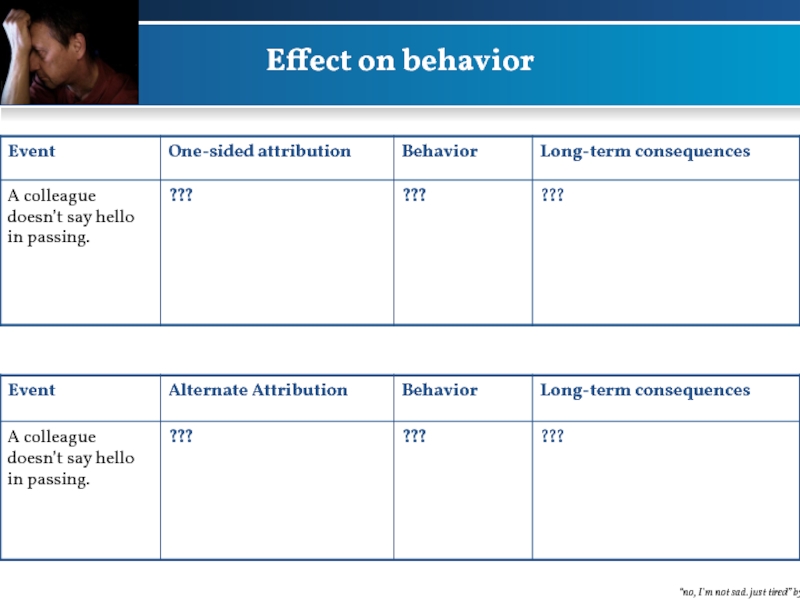 Effect on behavior

| Event | One-sided attribution | Behavior | Long-term consequences |
|---|---|---|---|
| A colleague doesn't say hello in passing. | ??? | ??? | ??? |

| Event | Alternate Attribution | Behavior | Long-term consequences |
|---|---|---|---|
| A colleague doesn't say hello in passing. | ??? | ??? | ??? |

"no, I'm not sad. just tired" by